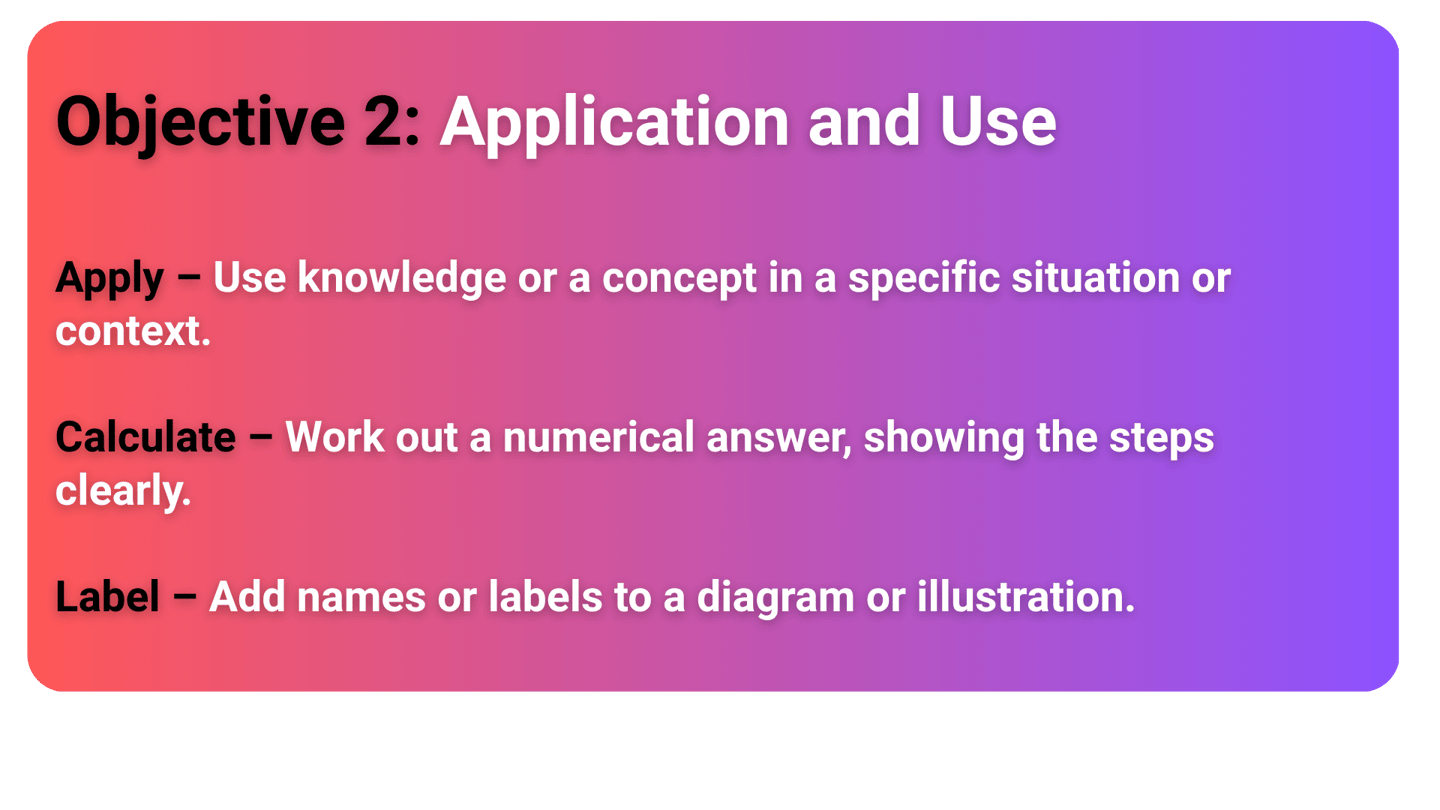 Objective 2: Application and Use

Apply – Use knowledge or a concept in a specific situation or context.

Calculate – Work out a numerical answer, showing the steps clearly.

Label – Add names or labels to a diagram or illustration.